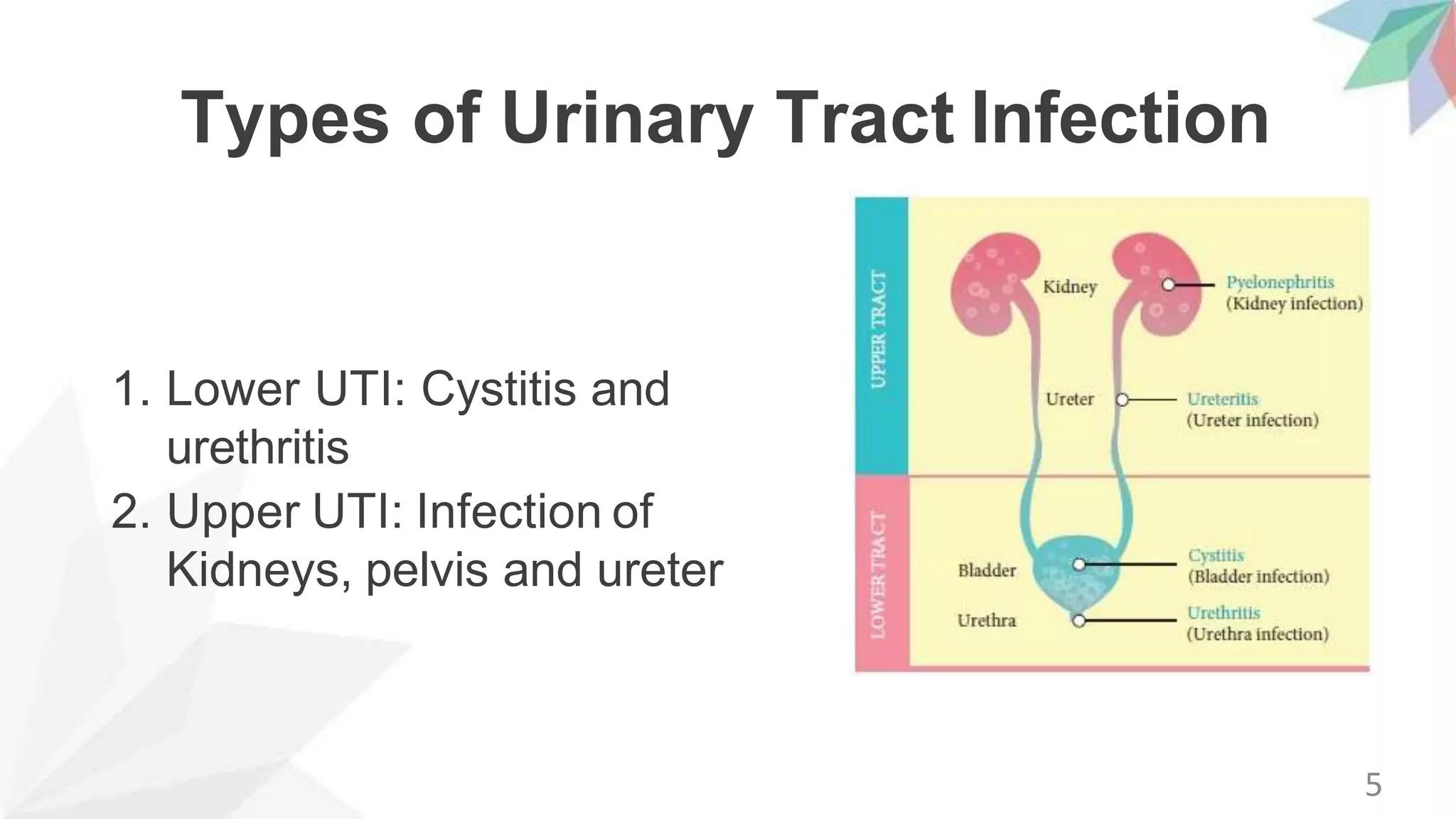 Types of Urinary Tract Infection

1. Lower UTI: Cystitis and urethritis
2. Upper UTI: Infection of Kidneys, pelvis and ureter

UPPER TRACT

Kidney

Pyelonephritis
(Kidney infection)

Ureter

Ureteritis
(Ureter infection)

LOWER TRACT

Bladder

Cystitis
(Bladder infection)

Urethra

Urethritis
(Urethra infection)

5